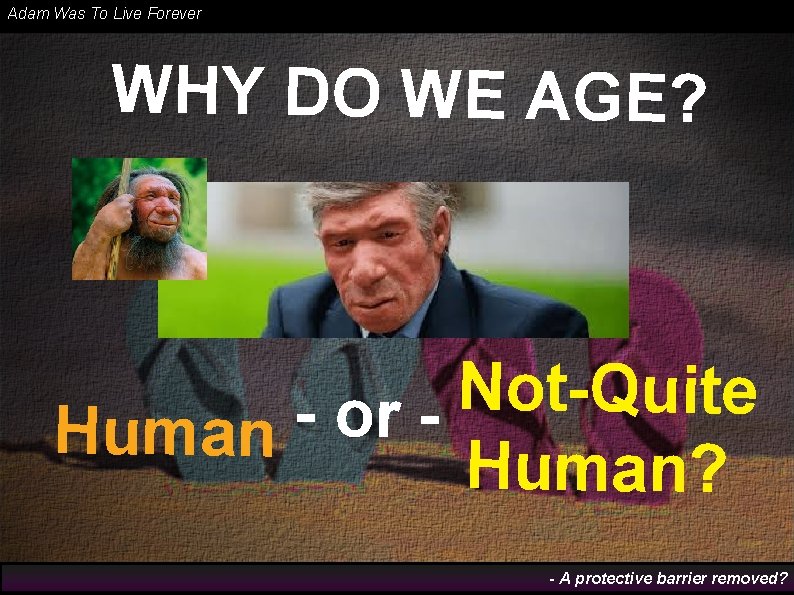 Adam Was To Live Forever

WHY DO WE AGE?

Human - or - Not-Quite Human?

- A protective barrier removed?